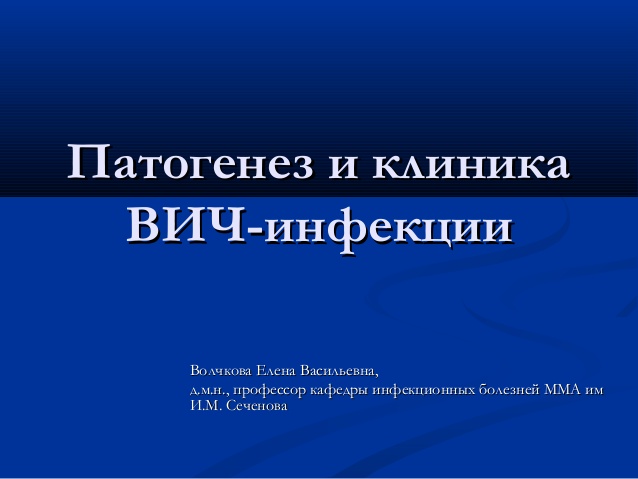 Патогенез и клиника ВИЧ-инфекции

Волчкова Елена Васильевна,

д.м.н., профессор кафедры инфекционных болезней ММА им И.М. Сеченова